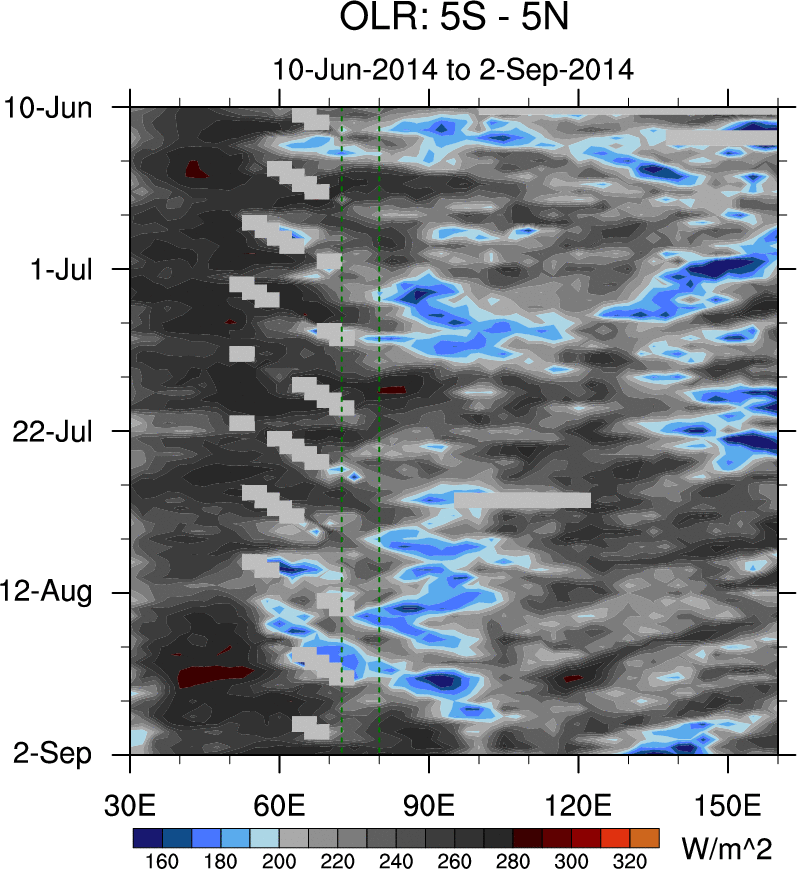 OLR: 5S - 5N

10-Jun-2014 to 2-Sep-2014

10-Jun
1-Jul
22-Jul
12-Aug
2-Sep

30E
60E
90E
120E
150E

160
180
200
220
240
260
280
300
320
W/m^2